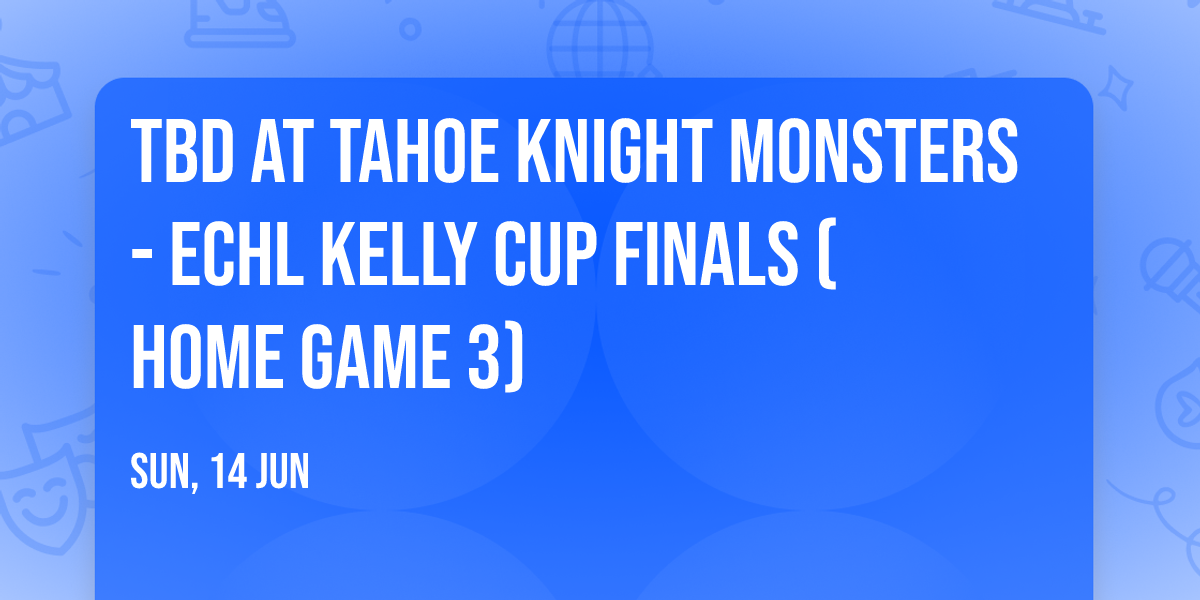 TBD AT TAHOE KNIGHT MONSTERS - ECHL KELLY CUP FINALS ( HOME GAME 3)

SUN, 14 JUN